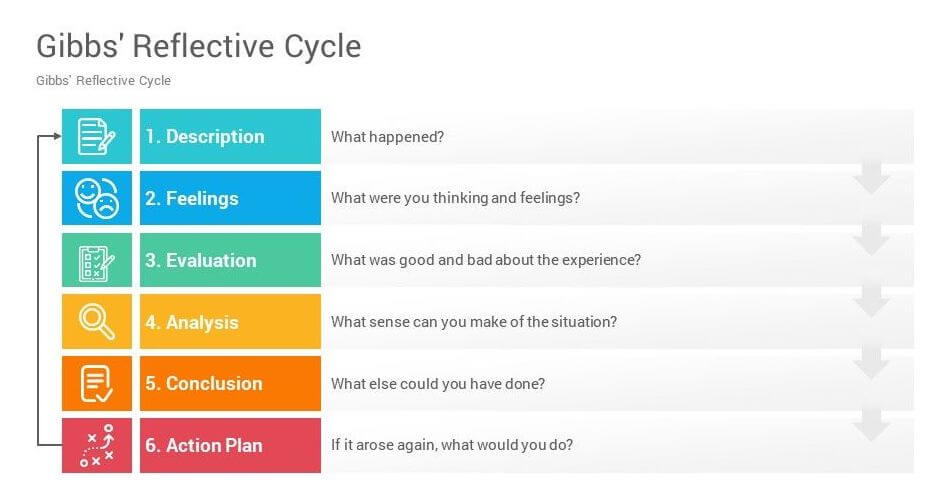 Gibbs' Reflective Cycle

Gibbs' Reflective Cycle

1. Description What happened?

2. Feelings What were you thinking and feelings?

3. Evaluation What was good and bad about the experience?

4. Analysis What sense can you make of the situation?

5. Conclusion What else could you have done?

6. Action Plan If it arose again, what would you do?